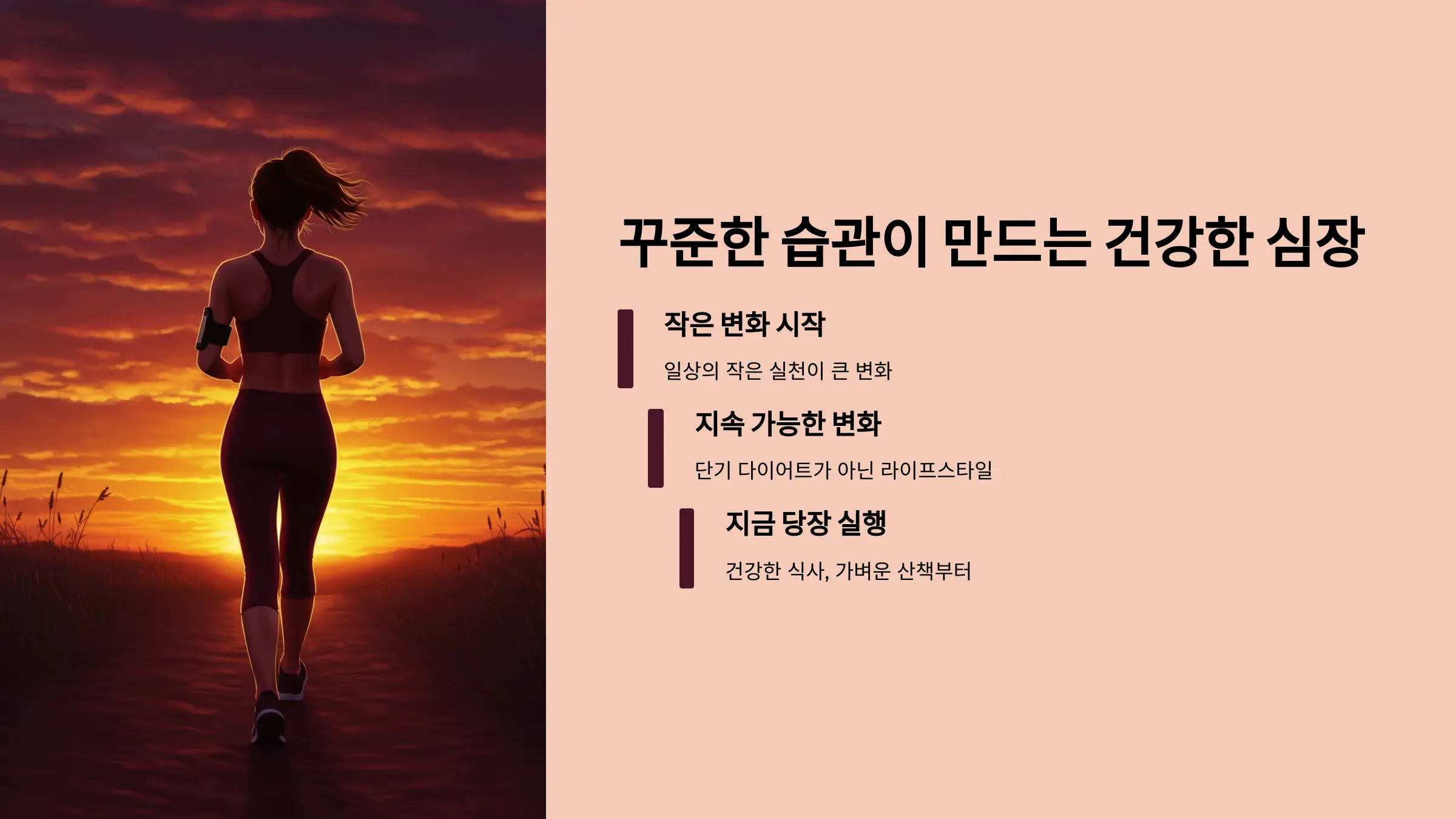 꾸준한 습관이 만드는 건강한 심장

작은 변화 시작

일상의 작은 실천이 큰 변화

지속 가능한 변화

단기 다이어트가 아닌 라이프스타일

지금 당장 실행

건강한 식사, 가벼운 산책부터